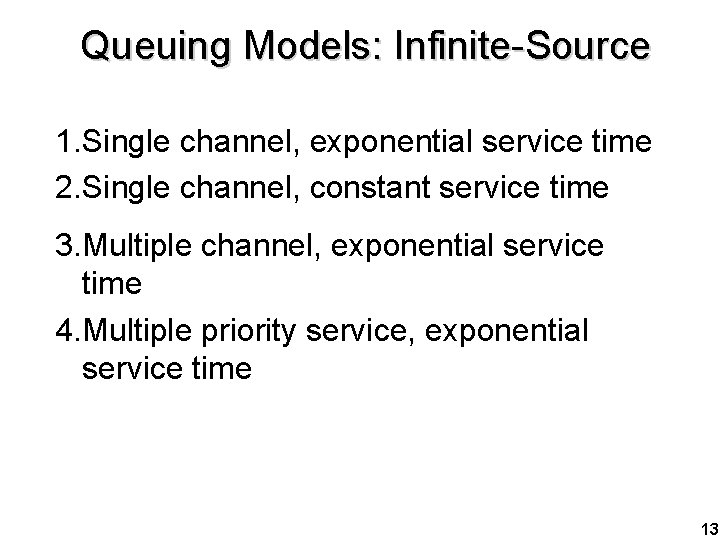 Queuing Models: Infinite-Source

1.Single channel, exponential service time

2.Single channel, constant service time

3.Multiple channel, exponential service time

4.Multiple priority service, exponential service time

13